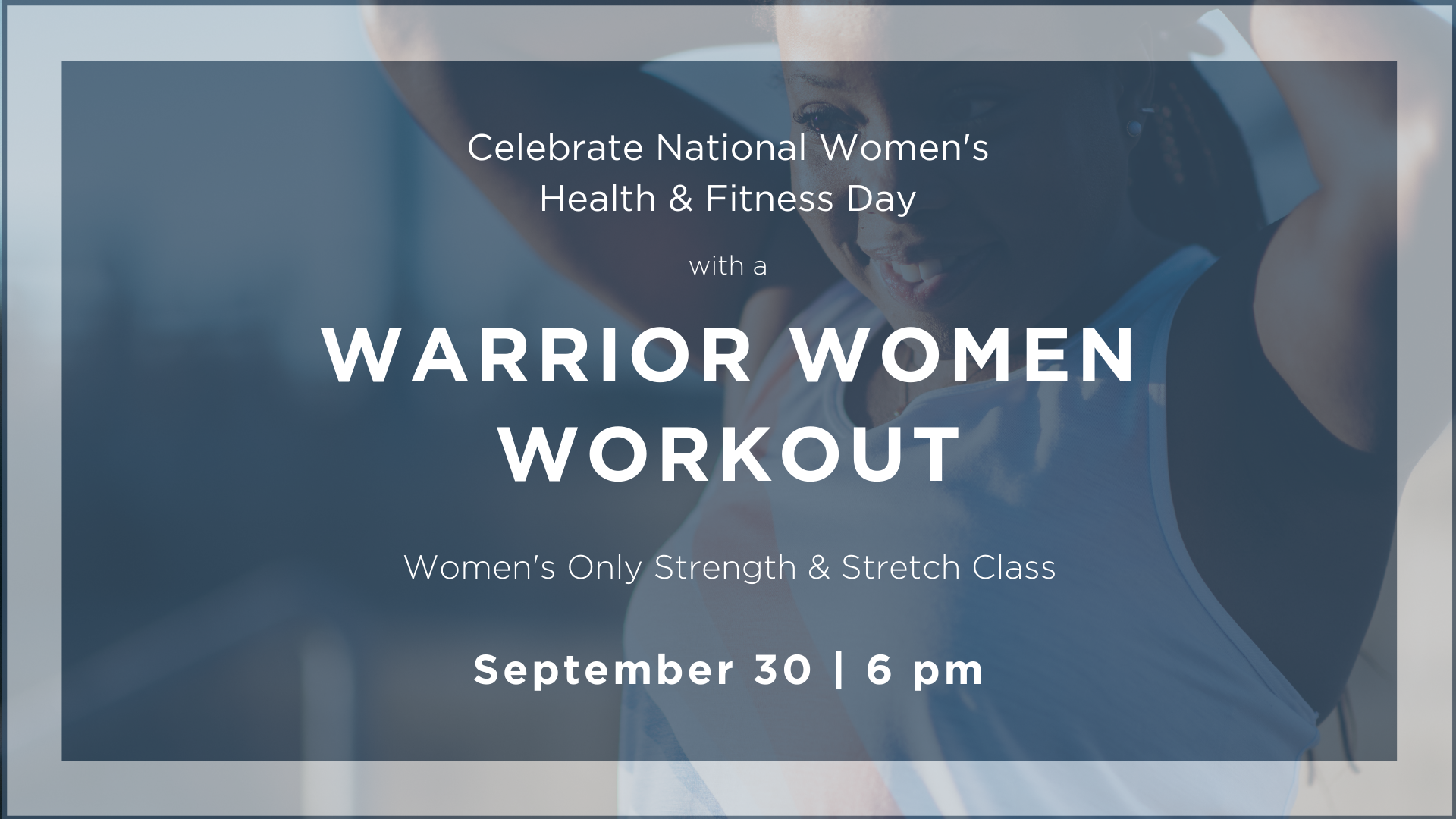 Celebrate National Women's Health & Fitness Day

with a

WARRIOR WOMEN WORKOUT

Women's Only Strength & Stretch Class

September 30 | 6 pm